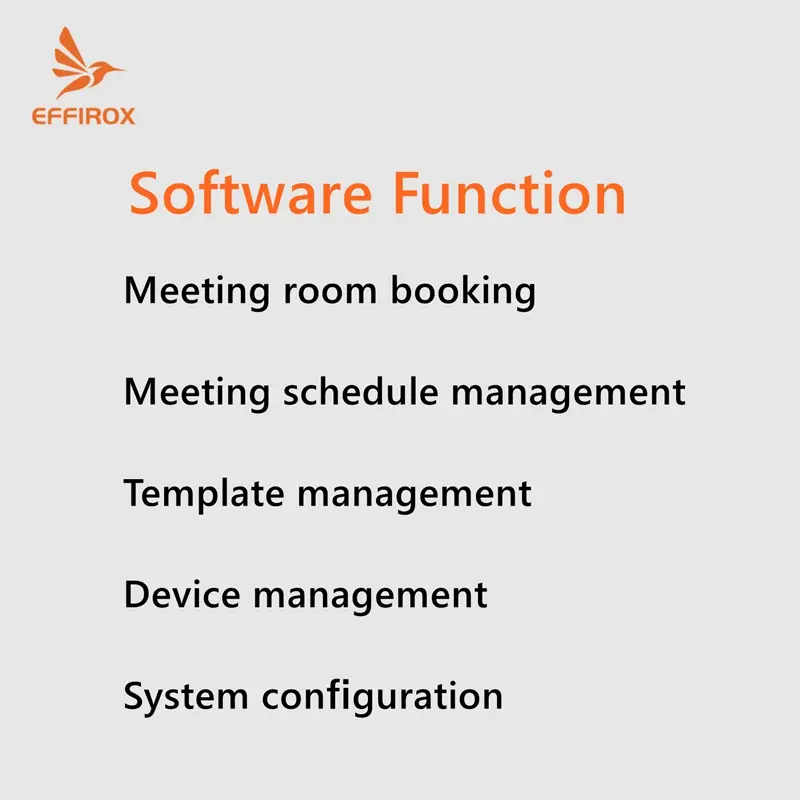 EFFIROX

Software Function

Meeting room booking

Meeting schedule management

Template management

Device management

System configuration